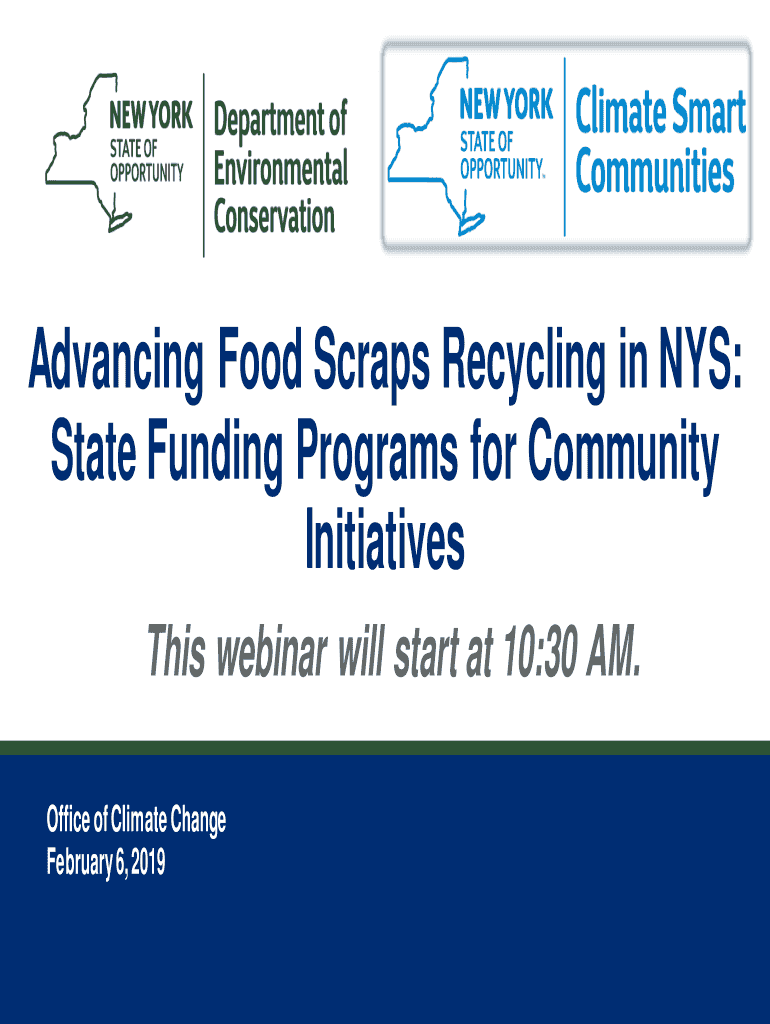 NEW YORK STATE OF OPPORTUNITY

Department of Environmental Conservation

NEW YORK STATE OF OPPORTUNITY.

Climate Smart Communities

Advancing Food Scraps Recycling in NYS: State Funding Programs for Community Initiatives

This webinar will start at 10:30 AM.

Office of Climate Change
February 6, 2019